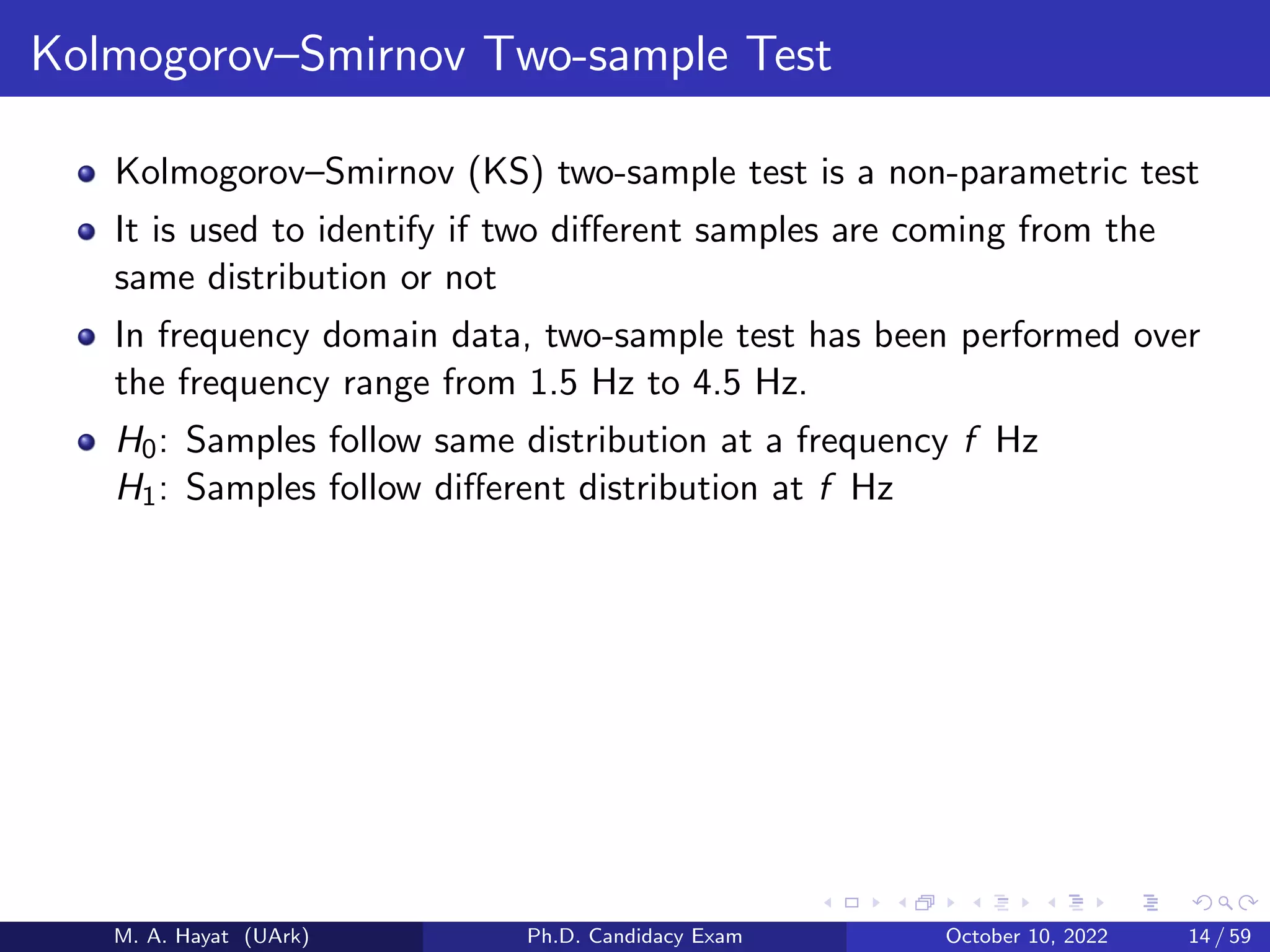 Kolmogorov–Smirnov Two-sample Test

- Kolmogorov–Smirnov (KS) two-sample test is a non-parametric test
- It is used to identify if two different samples are coming from the same distribution or not
- In frequency domain data, two-sample test has been performed over the frequency range from 1.5 Hz to 4.5 Hz.
- $H_0$: Samples follow same distribution at a frequency $f$ Hz
$H_1$: Samples follow different distribution at $f$ Hz

M. A. Hayat (UArk) Ph.D. Candidacy Exam October 10, 2022 14 / 59